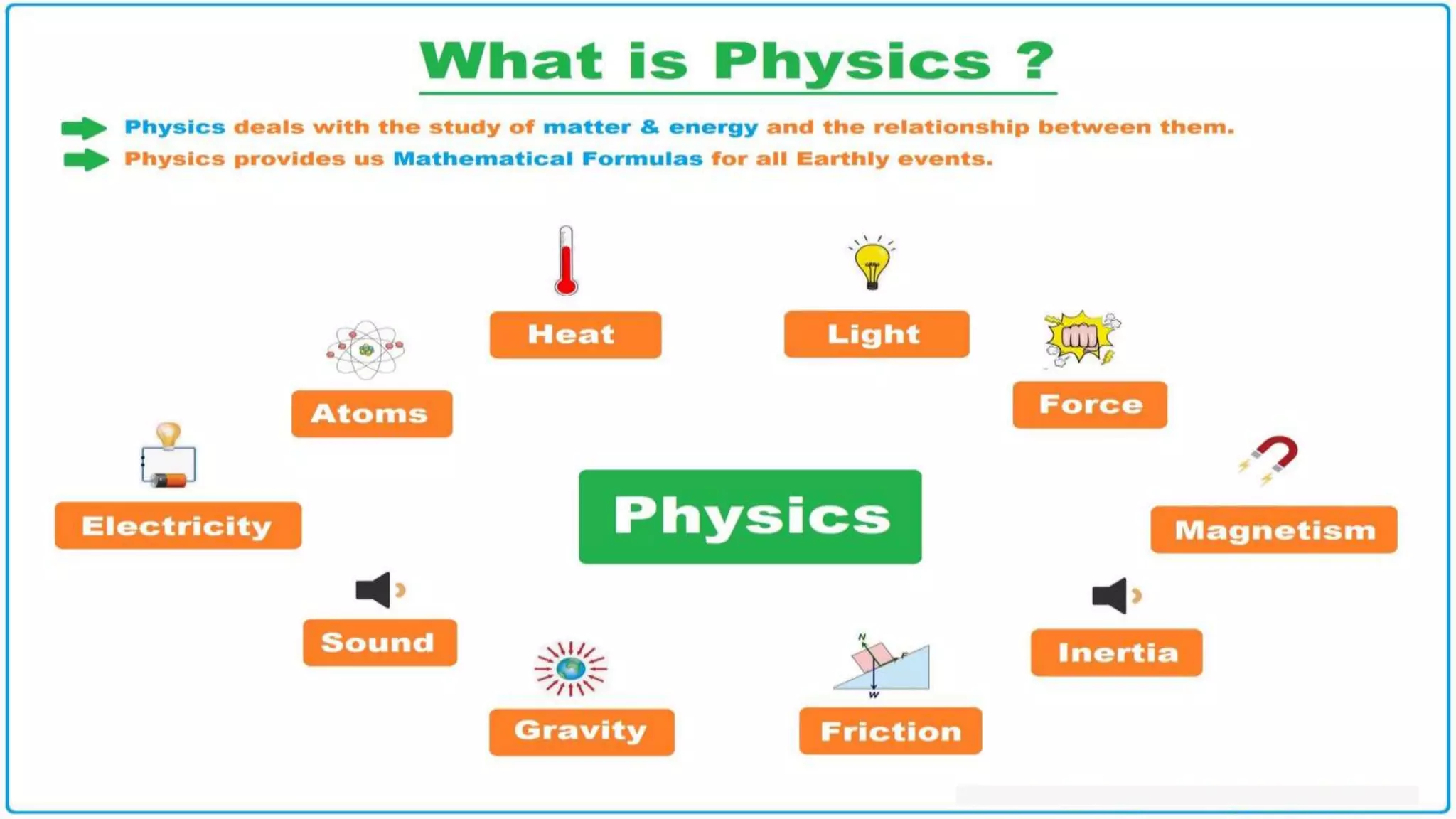 What is Physics ?

Physics deals with the study of matter & energy and the relationship between them.

Physics provides us Mathematical Formulas for all Earthly events.

Heat

Light

Atoms

Force

Electricity

Physics

Magnetism

Sound

Inertia

N

F

W

Gravity

Friction